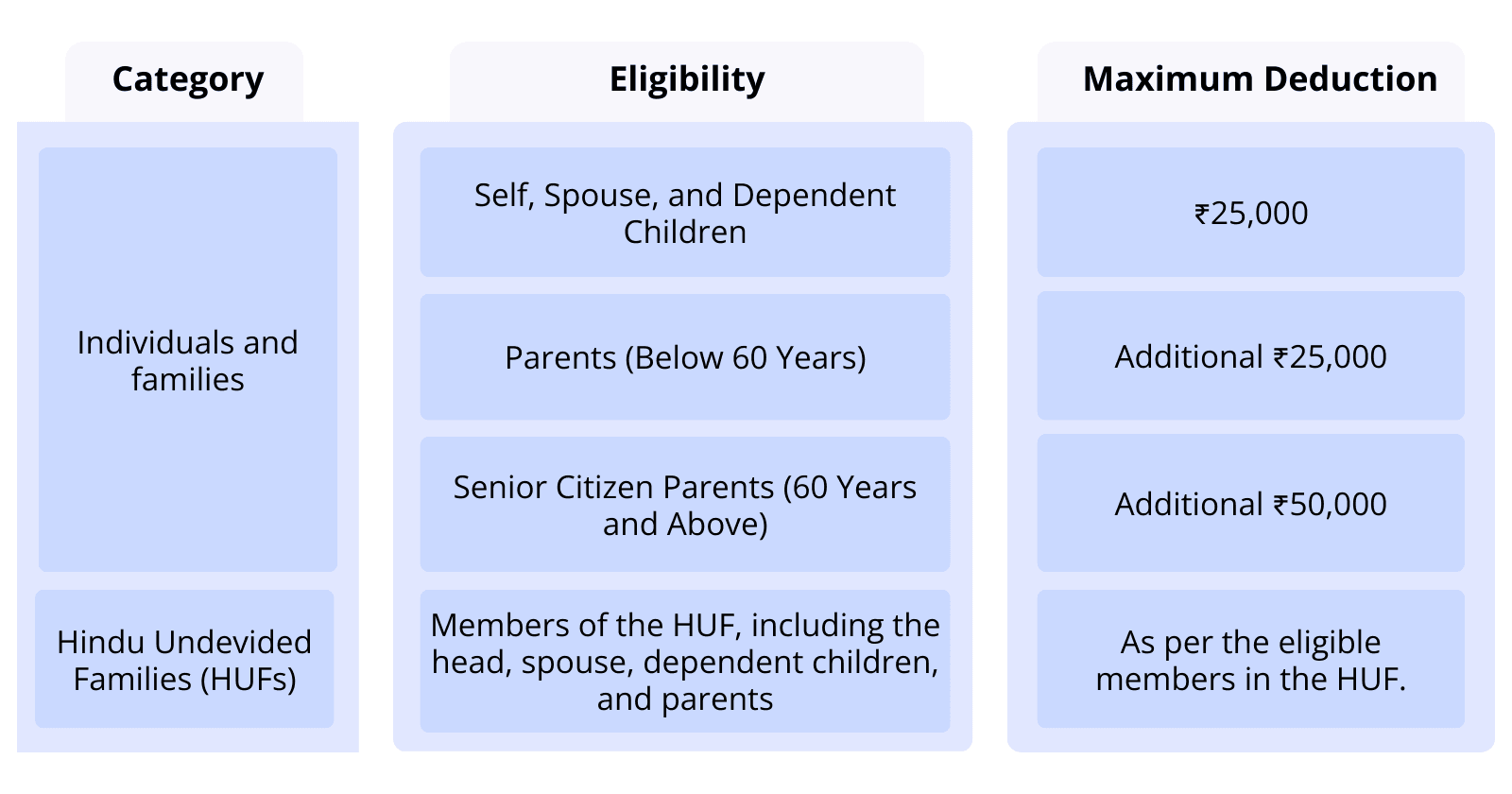 | Category | Eligibility | Maximum Deduction |
|---|---|---|
| Individuals and families | Self, Spouse, and Dependent Children | ₹25,000 |
| | Parents (Below 60 Years) | Additional ₹25,000 |
| | Senior Citizen Parents (60 Years and Above) | Additional ₹50,000 |
| Hindu Undevided Families (HUFs) | Members of the HUF, including the head, spouse, dependent children, and parents | As per the eligible members in the HUF. |